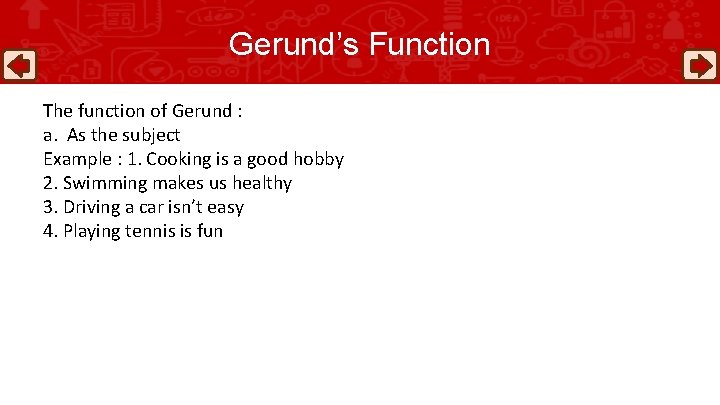 Gerund's Function

The function of Gerund :
a. As the subject
Example : 1. Cooking is a good hobby
2. Swimming makes us healthy
3. Driving a car isn't easy
4. Playing tennis is fun